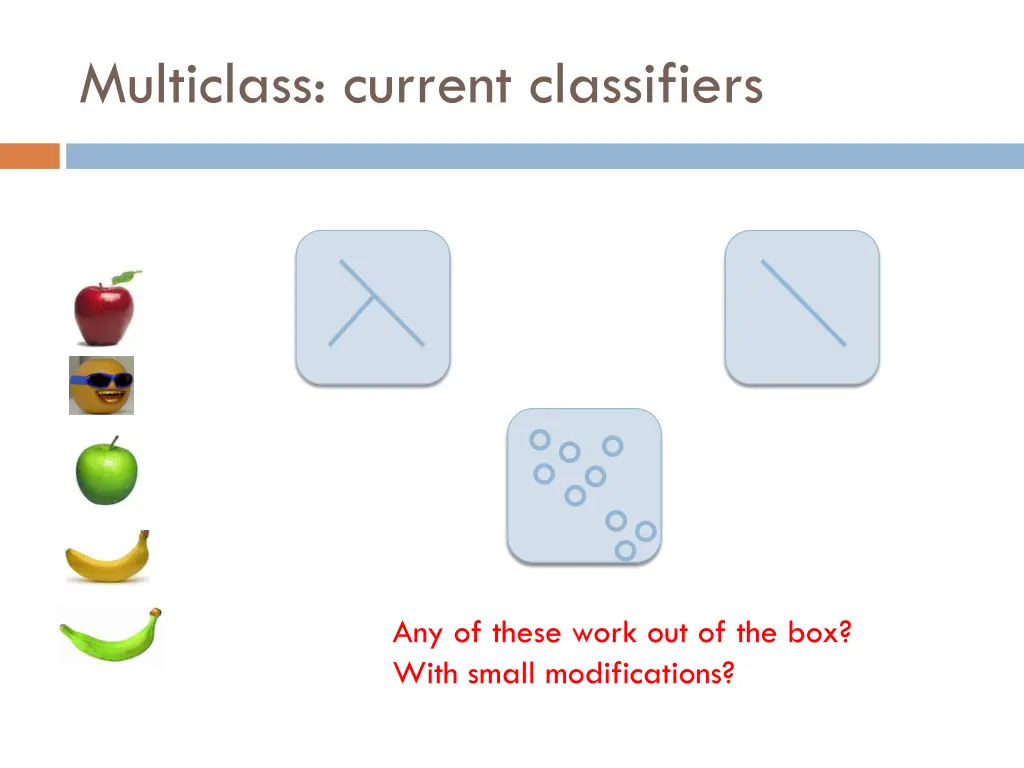 Multiclass: current classifiers

Any of these work out of the box?
With small modifications?